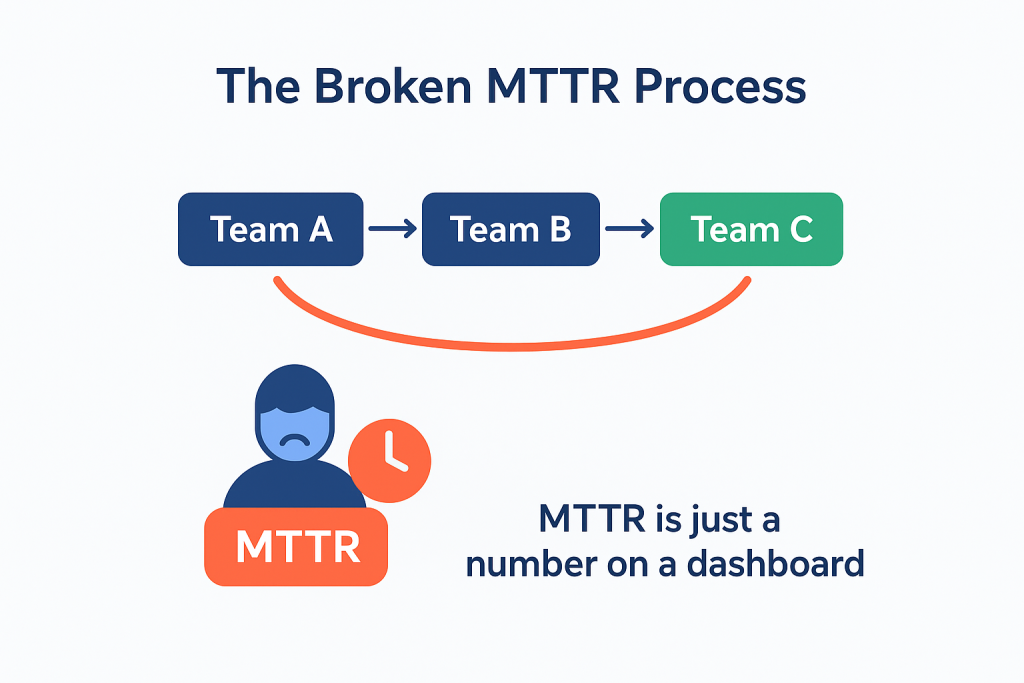 The Broken MTTR Process

Team A → Team B → Team C

MTTR

MTTR is just a number on a dashboard